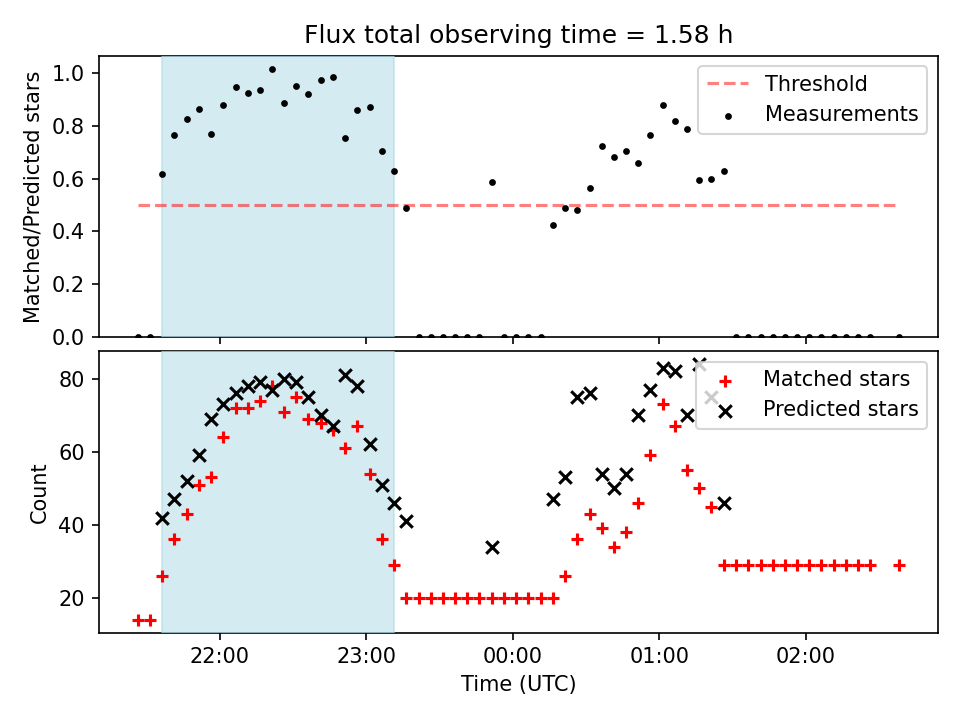 Flux total observing time = 1.58 h

Matched/Predicted stars

1.0
0.8
0.6
0.4
0.2
0.0

Threshold
Measurements

Count

80
60
40
20

Matched stars
Predicted stars

22:00
23:00
00:00
01:00
02:00

Time (UTC)